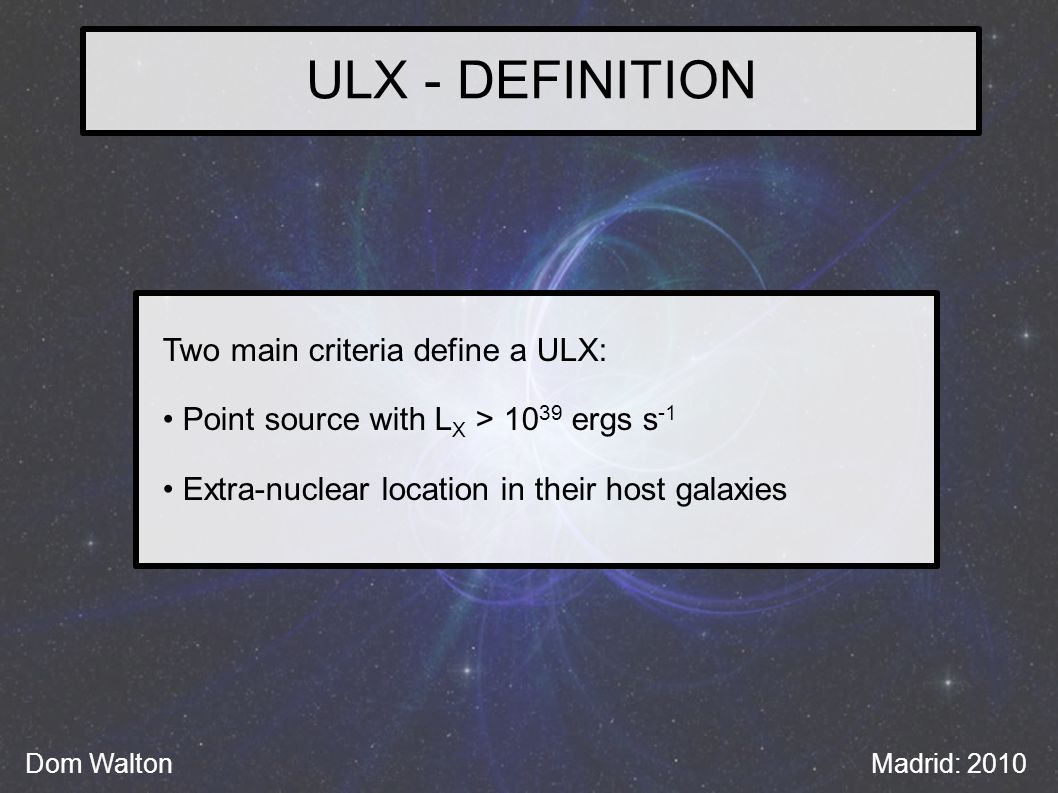 ULX - DEFINITION

Two main criteria define a ULX:

• Point source with $L_X > 10^{39}$ ergs $s^{-1}$

• Extra-nuclear location in their host galaxies

Dom Walton

Madrid: 2010